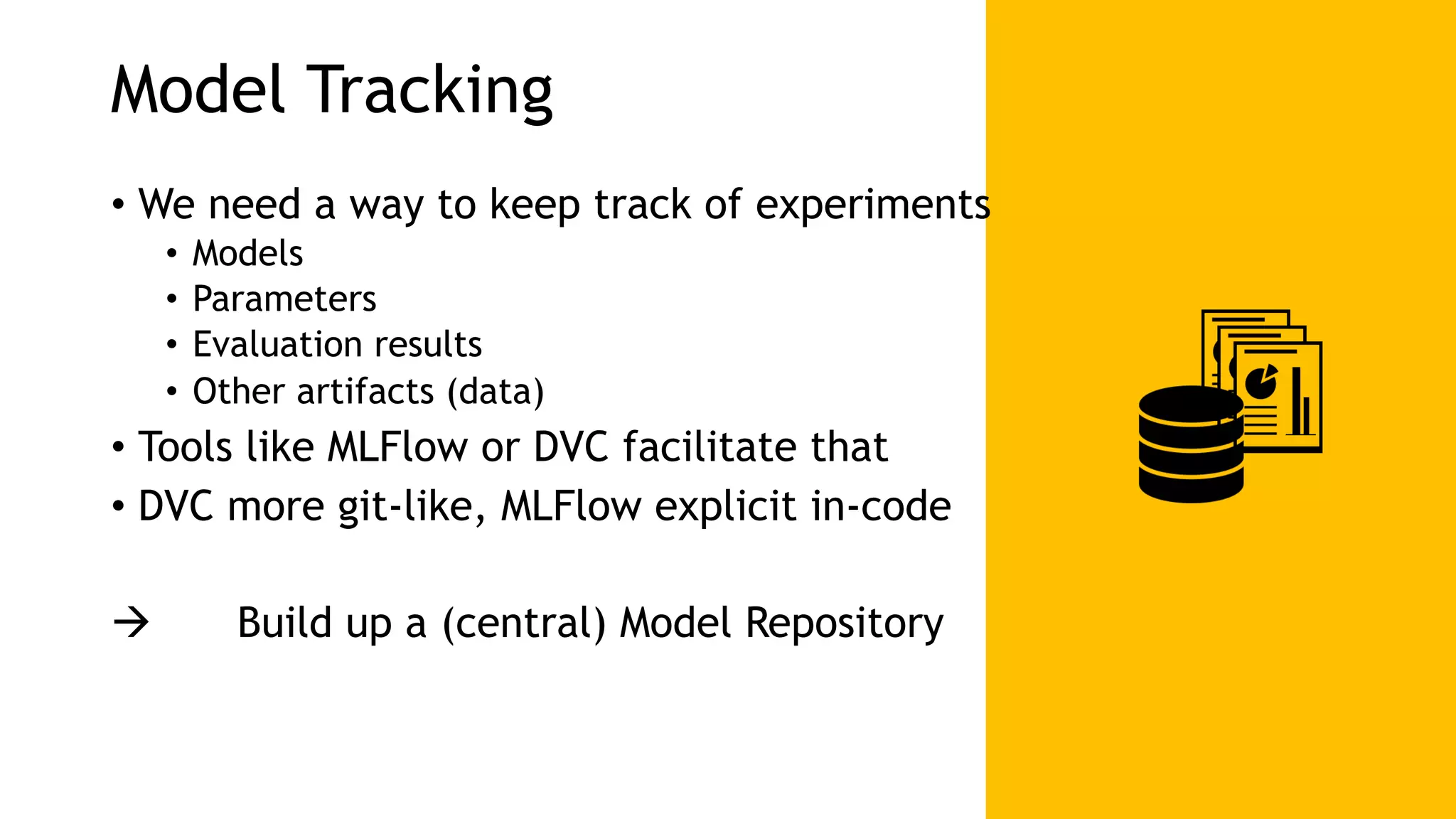 Model Tracking

• We need a way to keep track of experiments
  • Models
  • Parameters
  • Evaluation results
  • Other artifacts (data)
• Tools like MLFlow or DVC facilitate that
• DVC more git-like, MLFlow explicit in-code

→ Build up a (central) Model Repository